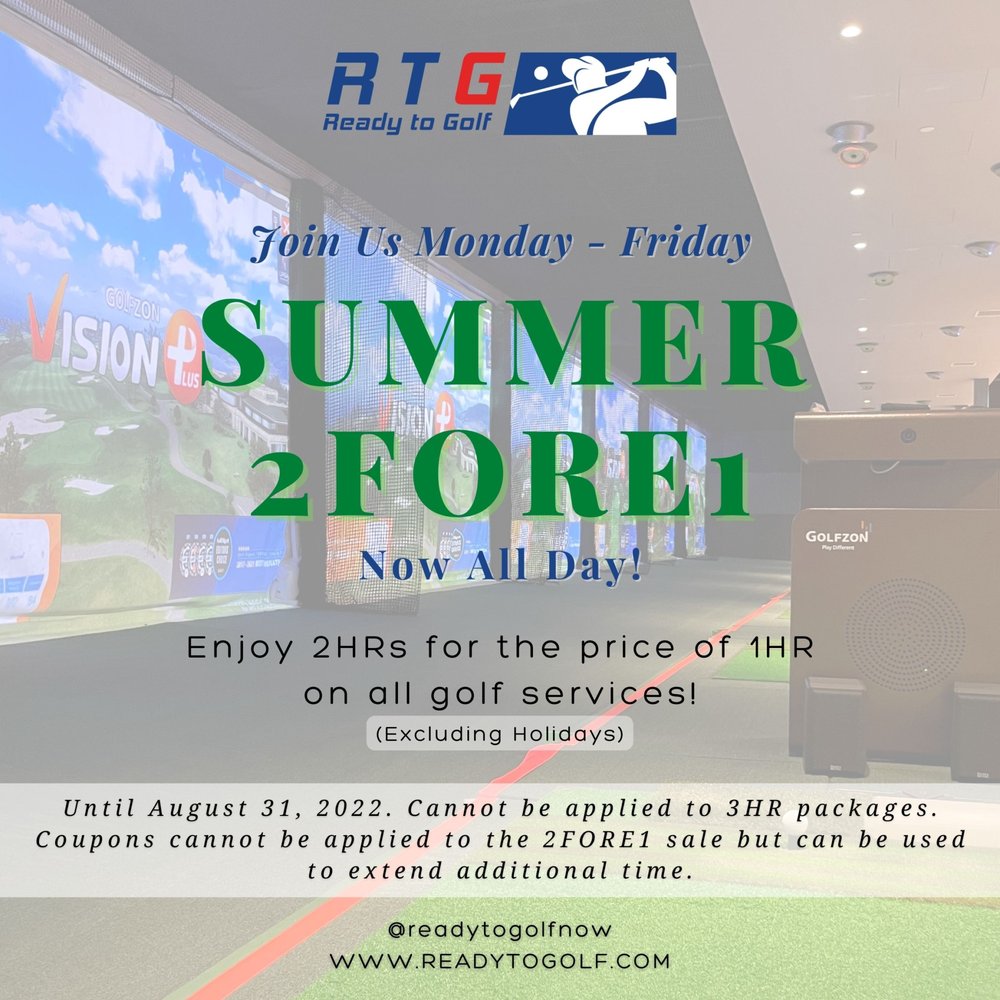 RTG
Ready to Golf

Join Us Monday - Friday

SUMMER
2FORE1

Now All Day!

Enjoy 2HRs for the price of 1HR on all golf services!

(Excluding Holidays)

Until August 31, 2022. Cannot be applied to 3HR packages. Coupons cannot be applied to the 2FORE1 sale but can be used to extend additional time.

@readytogolfnow
WWW.READYTOGOLF.COM

GOLFZON
VISION PLUS

GOLFZON
Play Different